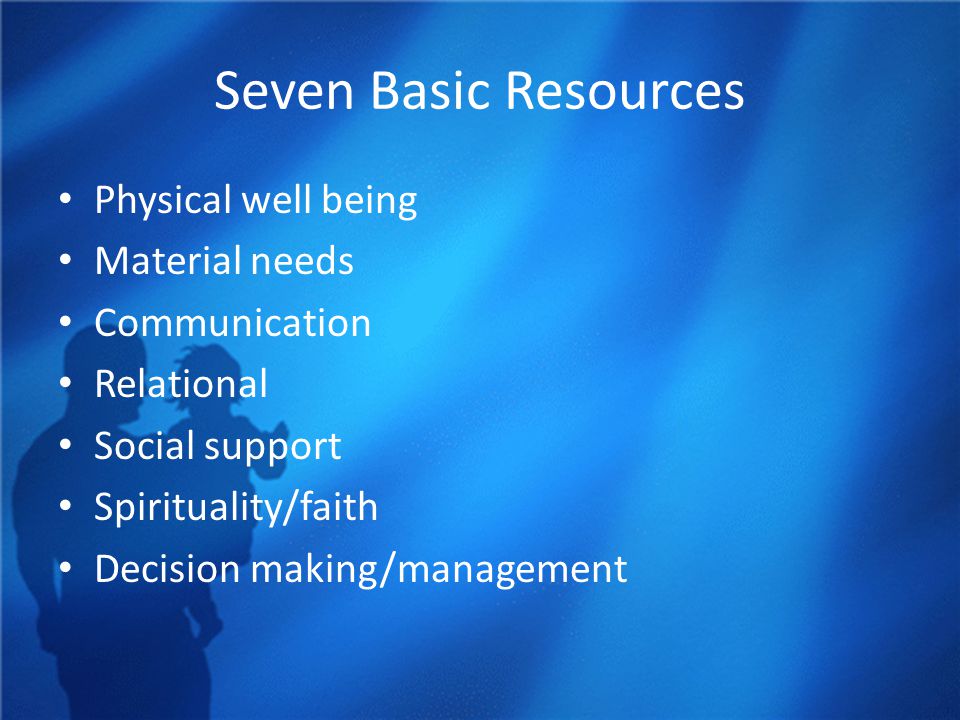 Seven Basic Resources

• Physical well being
• Material needs
• Communication
• Relational
• Social support
• Spirituality/faith
• Decision making/management